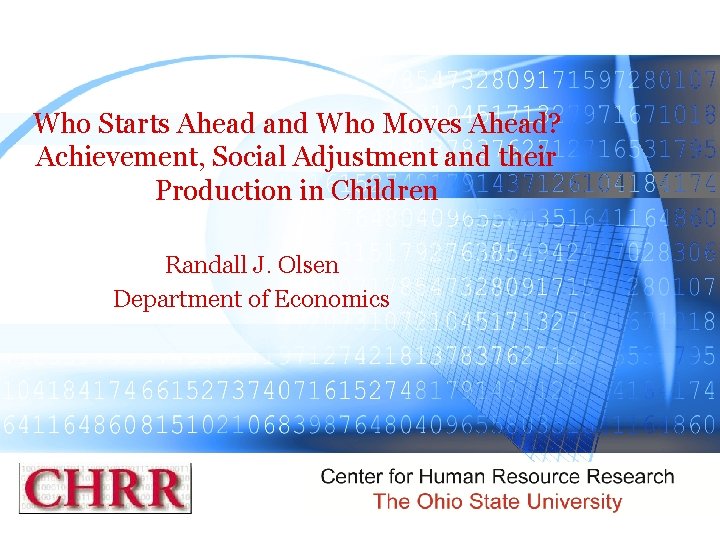 Who Starts Ahead and Who Moves Ahead? Achievement, Social Adjustment and their Production in Children

Randall J. Olsen
Department of Economics

CHRR

Center for Human Resource Research
The Ohio State University